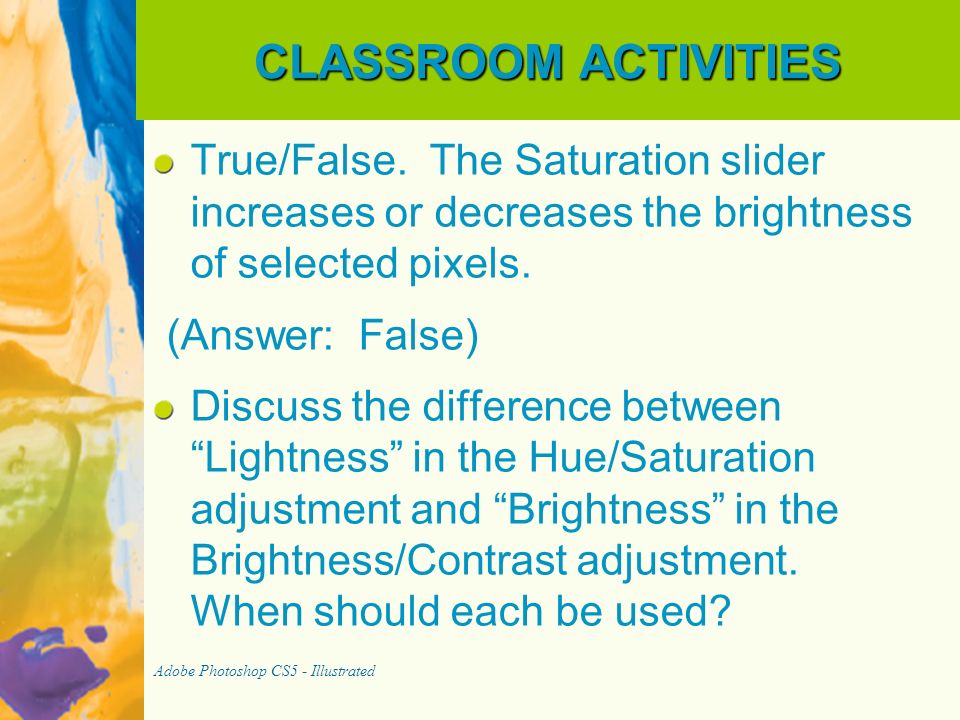 CLASSROOM ACTIVITIES

True/False. The Saturation slider increases or decreases the brightness of selected pixels.

(Answer: False)

Discuss the difference between “Lightness” in the Hue/Saturation adjustment and “Brightness” in the Brightness/Contrast adjustment. When should each be used?

Adobe Photoshop CS5 - Illustrated